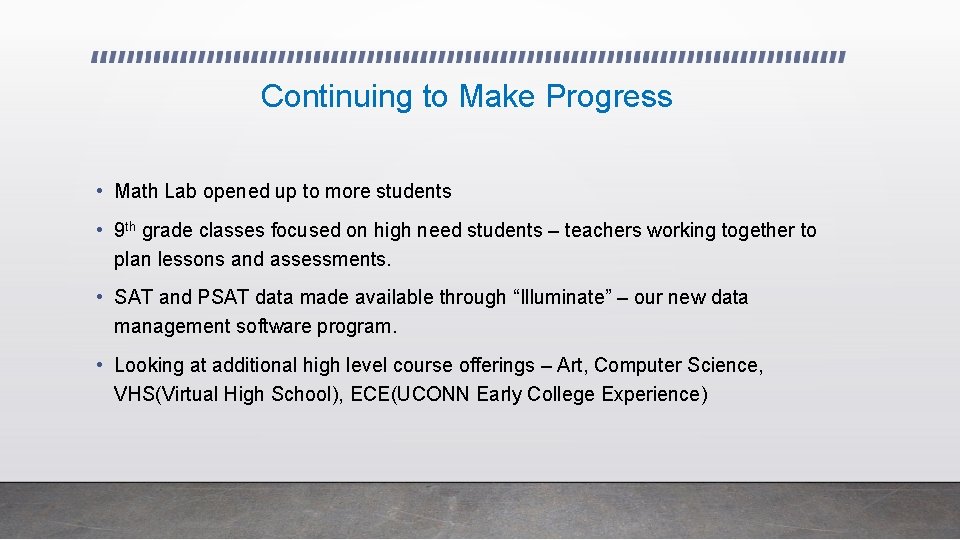 Continuing to Make Progress

• Math Lab opened up to more students

• 9th grade classes focused on high need students – teachers working together to plan lessons and assessments.

• SAT and PSAT data made available through "Illuminate" – our new data management software program.

• Looking at additional high level course offerings – Art, Computer Science, VHS(Virtual High School), ECE(UCONN Early College Experience)